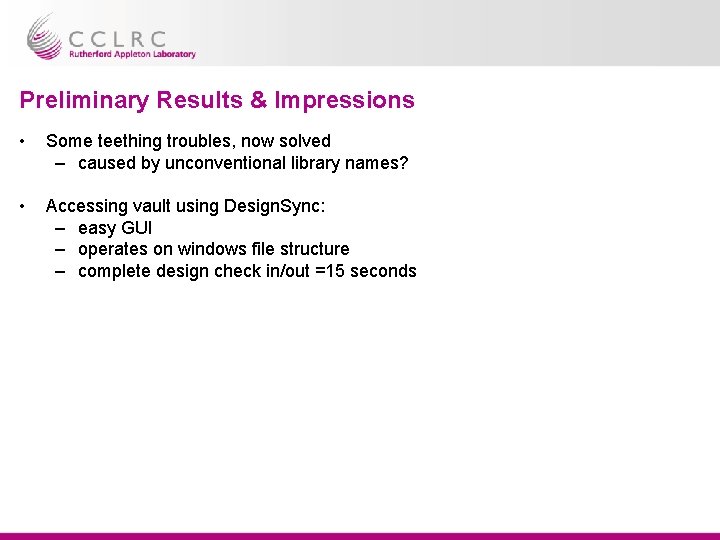 CCLRC
Rutherford Appleton Laboratory

Preliminary Results & Impressions

• Some teething troubles, now solved
– caused by unconventional library names?

• Accessing vault using DesignSync:
– easy GUI
– operates on windows file structure
– complete design check in/out =15 seconds